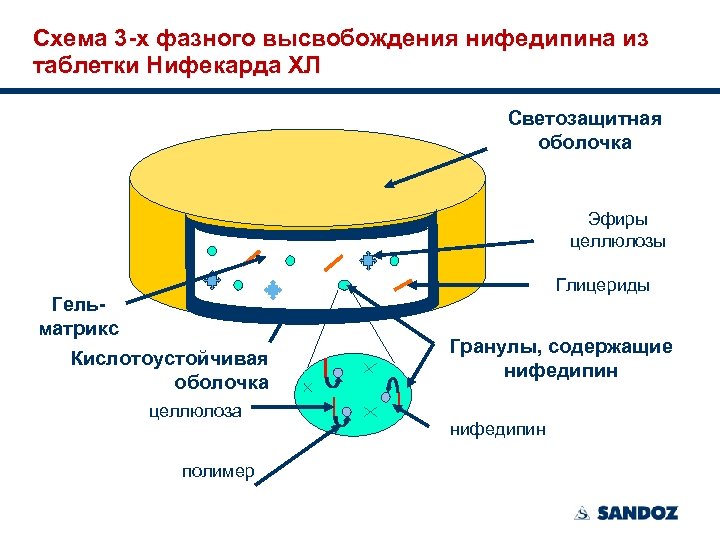 Схема 3-х фазного высвобождения нифедипина из таблетки Нифекарда ХЛ

Светозащитная оболочка

Эфиры целлюлозы

Глицериды

Гель-матрикс

Кислотоустойчивая оболочка

Гранулы, содержащие нифедипин

целлюлоза

нифедипин

полимер

SANDOZ